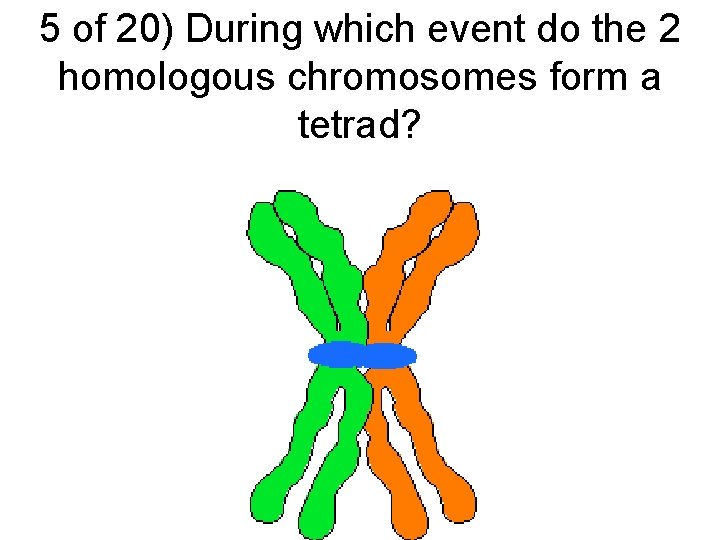 5 of 20) During which event do the 2 homologous chromosomes form a tetrad?